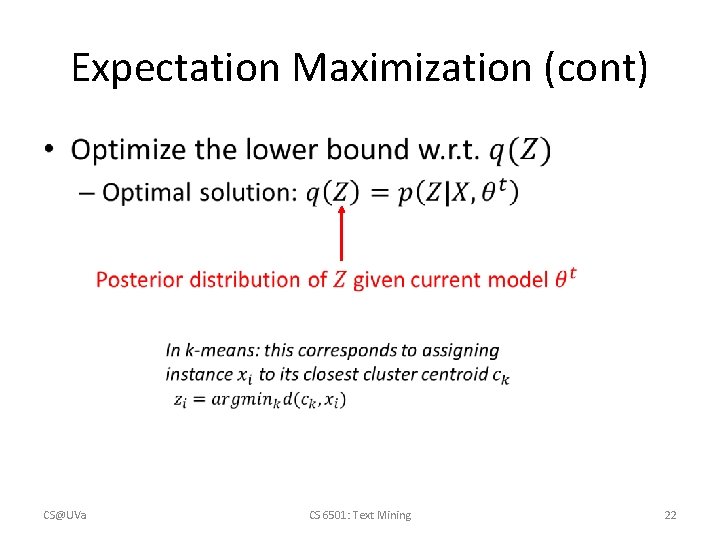 Expectation Maximization (cont)

• Optimize the lower bound w.r.t. $q(Z)$

– Optimal solution: $q(Z) = p(Z|X, \theta^t)$

Posterior distribution of $Z$ given current model $\theta^t$

In k-means: this corresponds to assigning instance $x_i$ to its closest cluster centroid $c_k$
$z_i = argmin_k d(c_k, x_i)$

CS@UVa

CS 6501: Text Mining

22